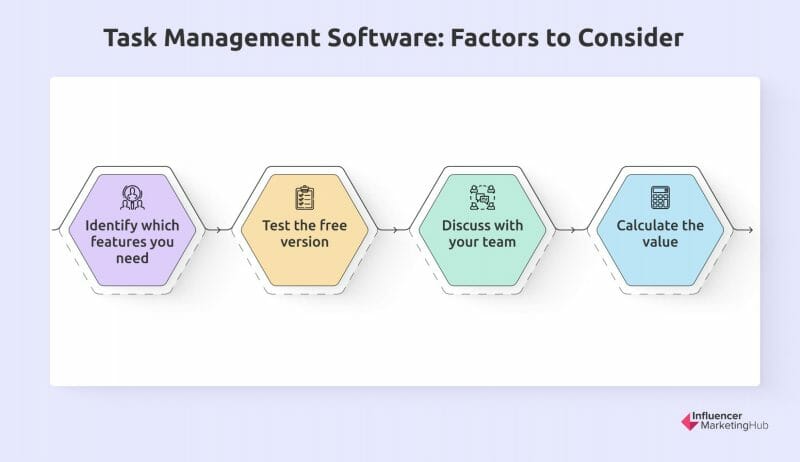 Task Management Software: Factors to Consider

Identify which features you need

Test the free version

Discuss with your team

Calculate the value

Influencer MarketingHub